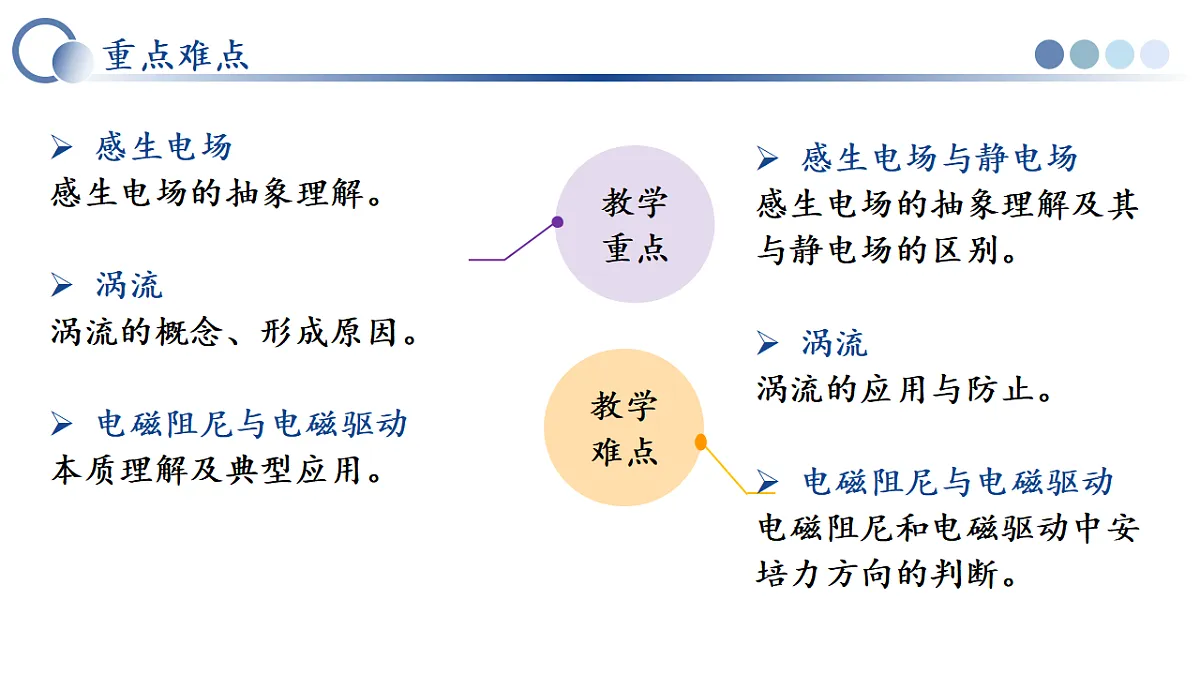 重点难点

➢ 感生电场
感生电场的抽象理解。

➢ 涡流
涡流的概念、形成原因。

➢ 电磁阻尼与电磁驱动
本质理解及典型应用。

教学重点

教学难点

➢ 感生电场与静电场
感生电场的抽象理解及其与静电场的区别。

➢ 涡流
涡流的应用与防止。

➢ 电磁阻尼与电磁驱动
电磁阻尼和电磁驱动中安培力方向的判断。